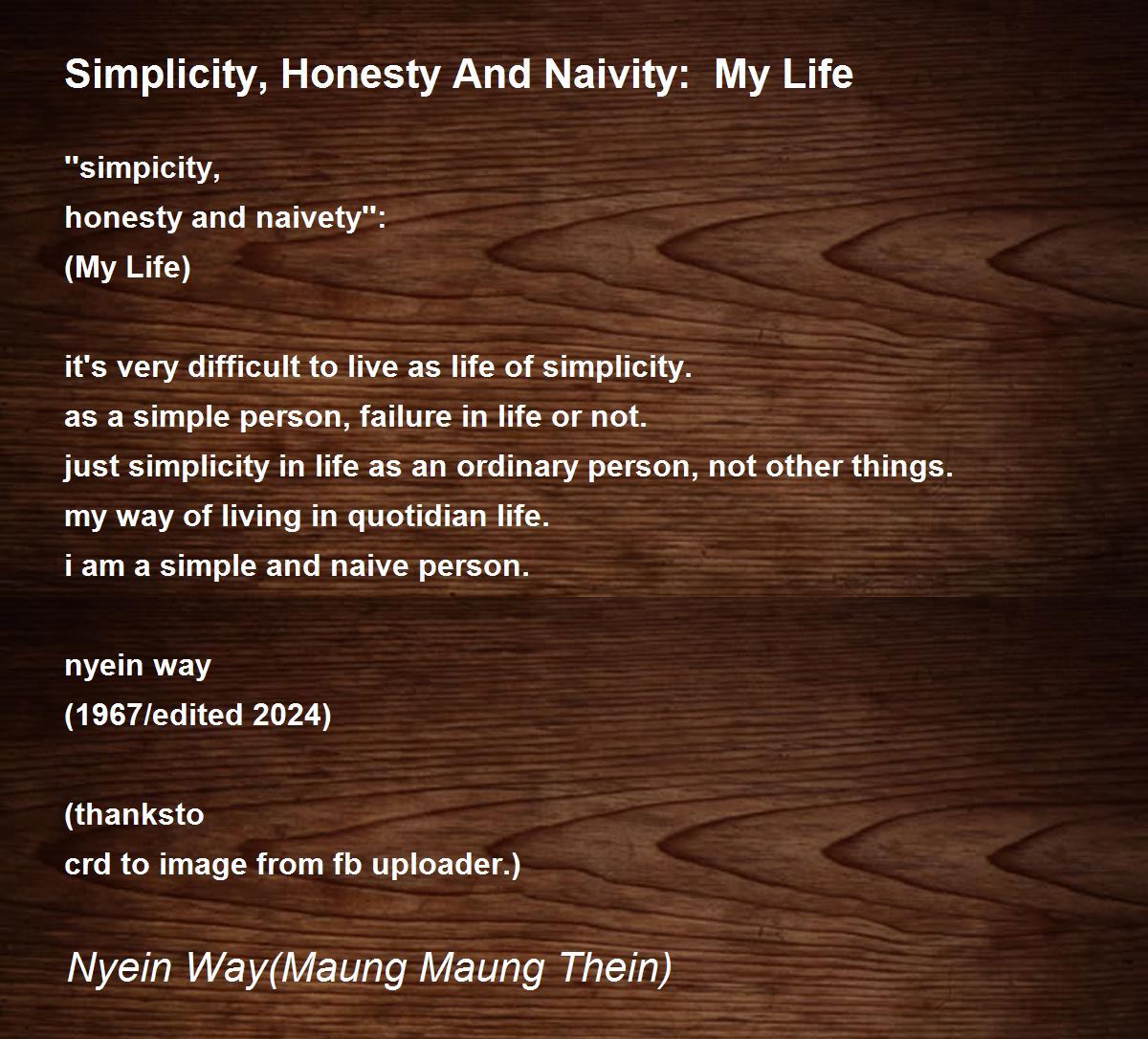 Simplicity, Honesty And Naivity:  My Life

"simpicity,
honesty and naivety":
(My Life)

it's very difficult to live as life of simplicity.
as a simple person, failure in life or not.
just simplicity in life as an ordinary person, not other things.
my way of living in quotidian life.
i am a simple and naive person.

nyein way
(1967/edited 2024)

(thanksto
crd to image from fb uploader.)

Nyein Way(Maung Maung Thein)